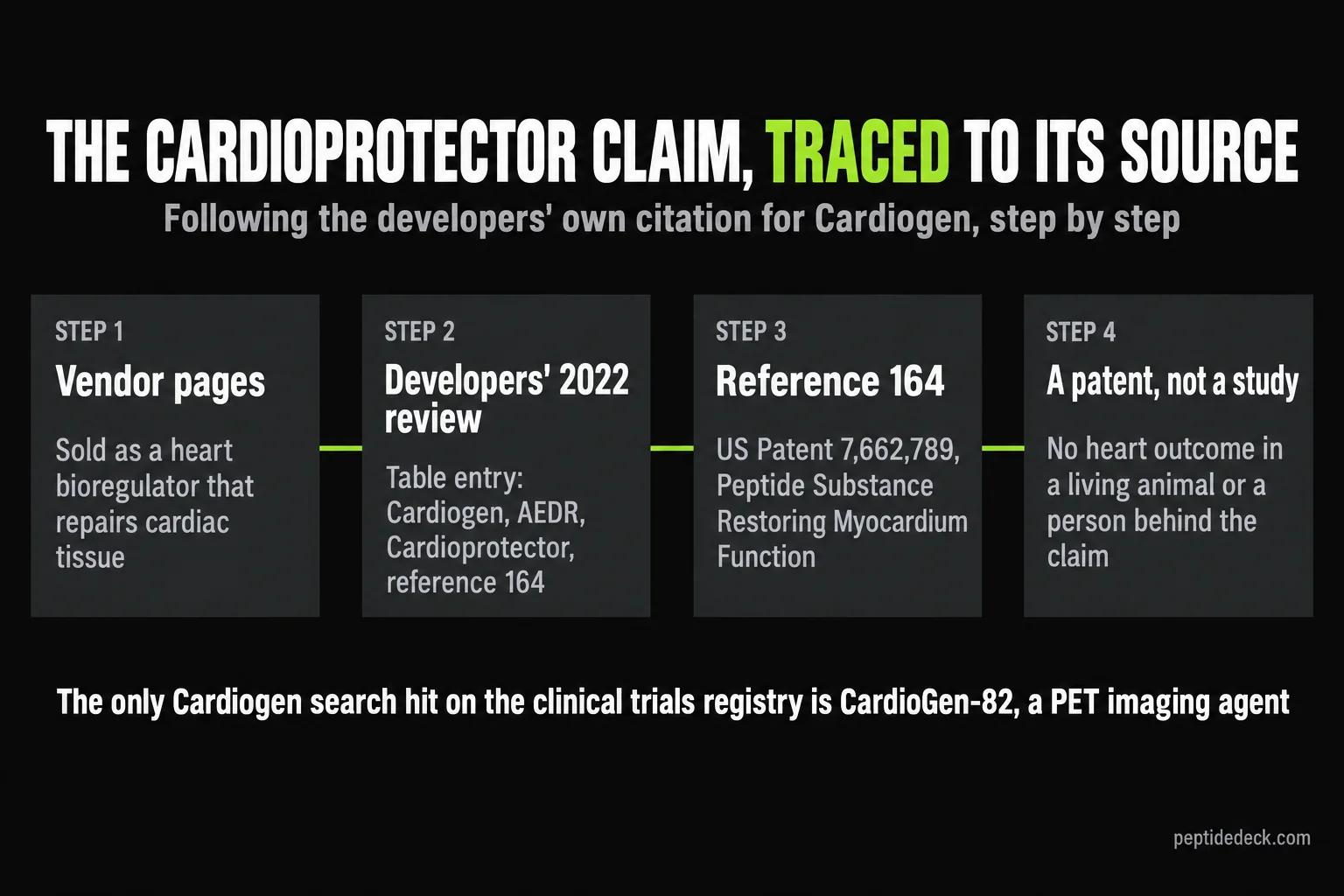 THE CARDIOPROTECTOR CLAIM, TRACED TO ITS SOURCE

Following the developers' own citation for Cardiogen, step by step

STEP 1

Vendor pages

Sold as a heart bioregulator that repairs cardiac tissue

STEP 2

Developers' 2022 review

Table entry: Cardiogen, AEDR, Cardioprotector, reference 164

STEP 3

Reference 164

US Patent 7,662,789, Peptide Substance Restoring Myocardium Function

STEP 4

A patent, not a study

No heart outcome in a living animal or a person behind the claim

The only Cardiogen search hit on the clinical trials registry is CardioGen-82, a PET imaging agent

peptidedeck.com